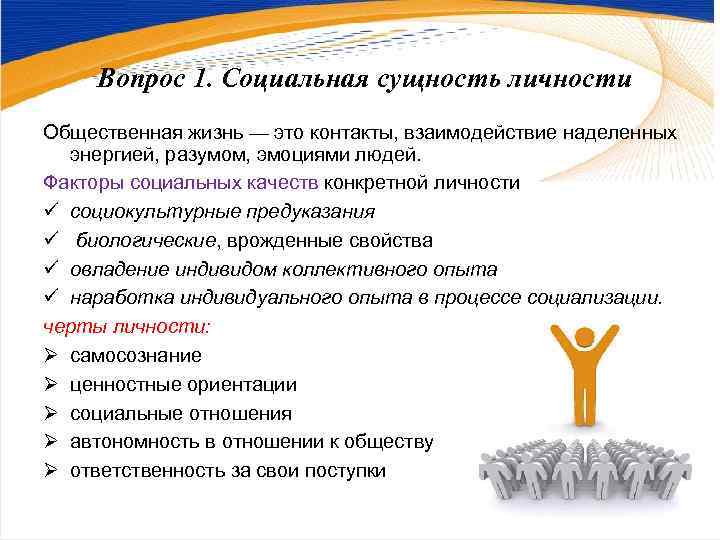 Вопрос 1. Социальная сущность личности

Общественная жизнь — это контакты, взаимодействие наделенных энергией, разумом, эмоциями людей.

Факторы социальных качеств конкретной личности

✓ социокультурные предуказания

✓ биологические, врожденные свойства

✓ овладение индивидом коллективного опыта

✓ наработка индивидуального опыта в процессе социализации.

черты личности:

➢ самосознание

➢ ценностные ориентации

➢ социальные отношения

➢ автономность в отношении к обществу

➢ ответственность за свои поступки